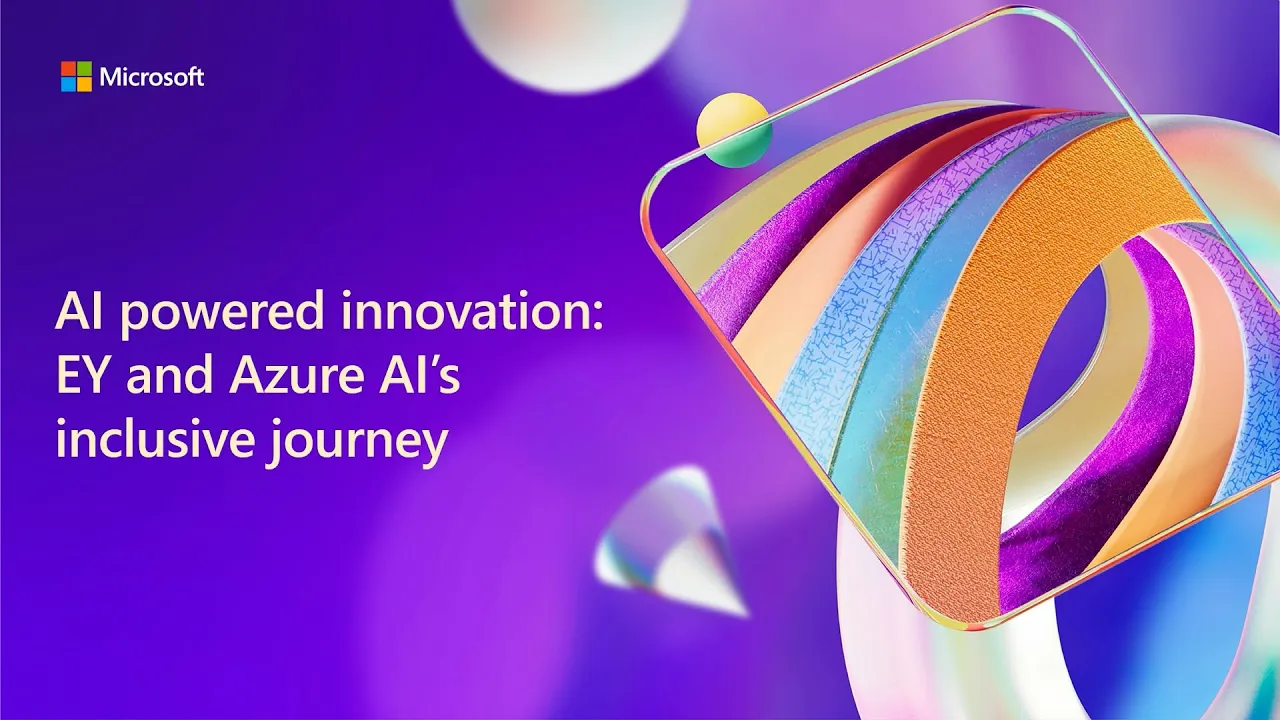 Microsoft

AI powered innovation: EY and Azure AI’s inclusive journey